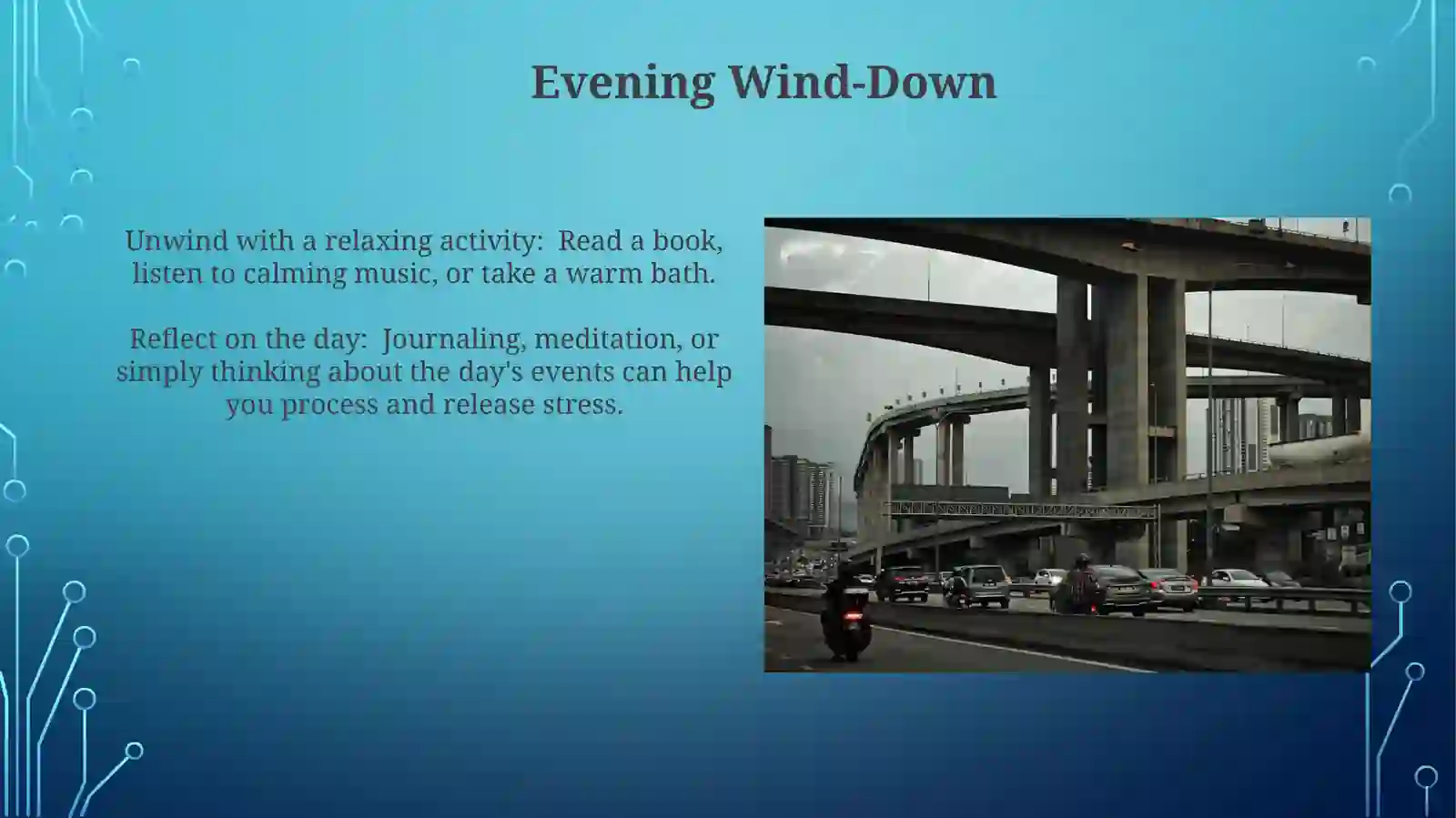 Evening Wind-Down

Unwind with a relaxing activity: Read a book, listen to calming music, or take a warm bath.

Reflect on the day: Journaling, meditation, or simply thinking about the day's events can help you process and release stress.